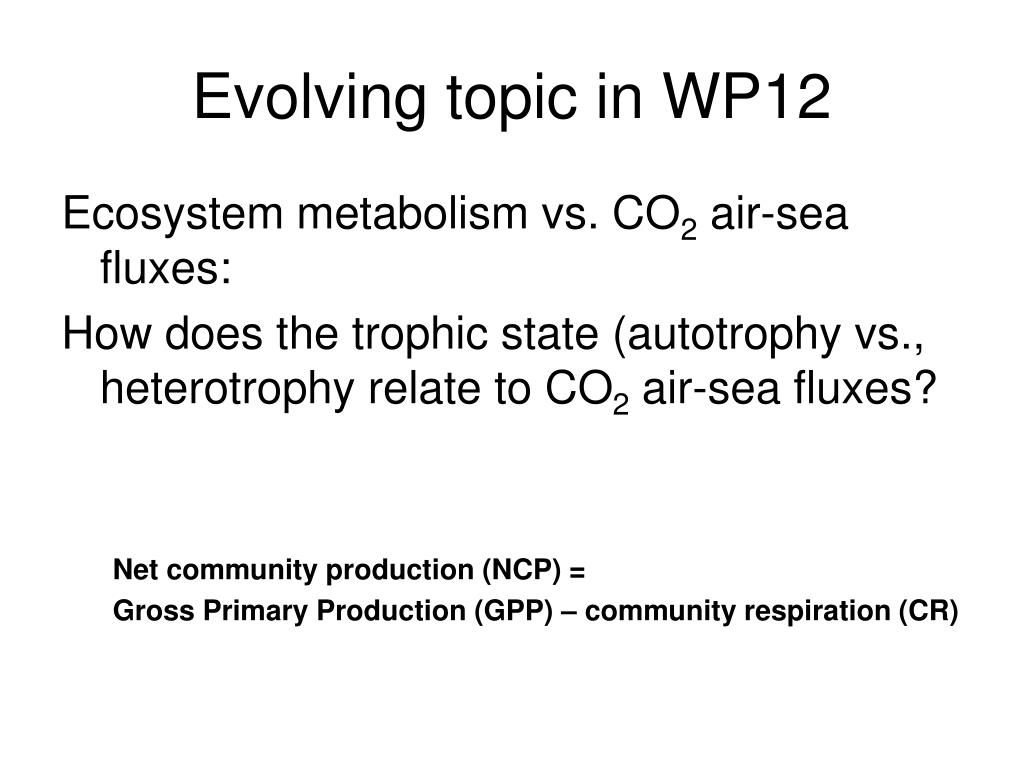 Evolving topic in WP12

Ecosystem metabolism vs. $CO_2$ air-sea fluxes:

How does the trophic state (autotrophy vs., heterotrophy relate to $CO_2$ air-sea fluxes?

Net community production (NCP) =

Gross Primary Production (GPP) – community respiration (CR)